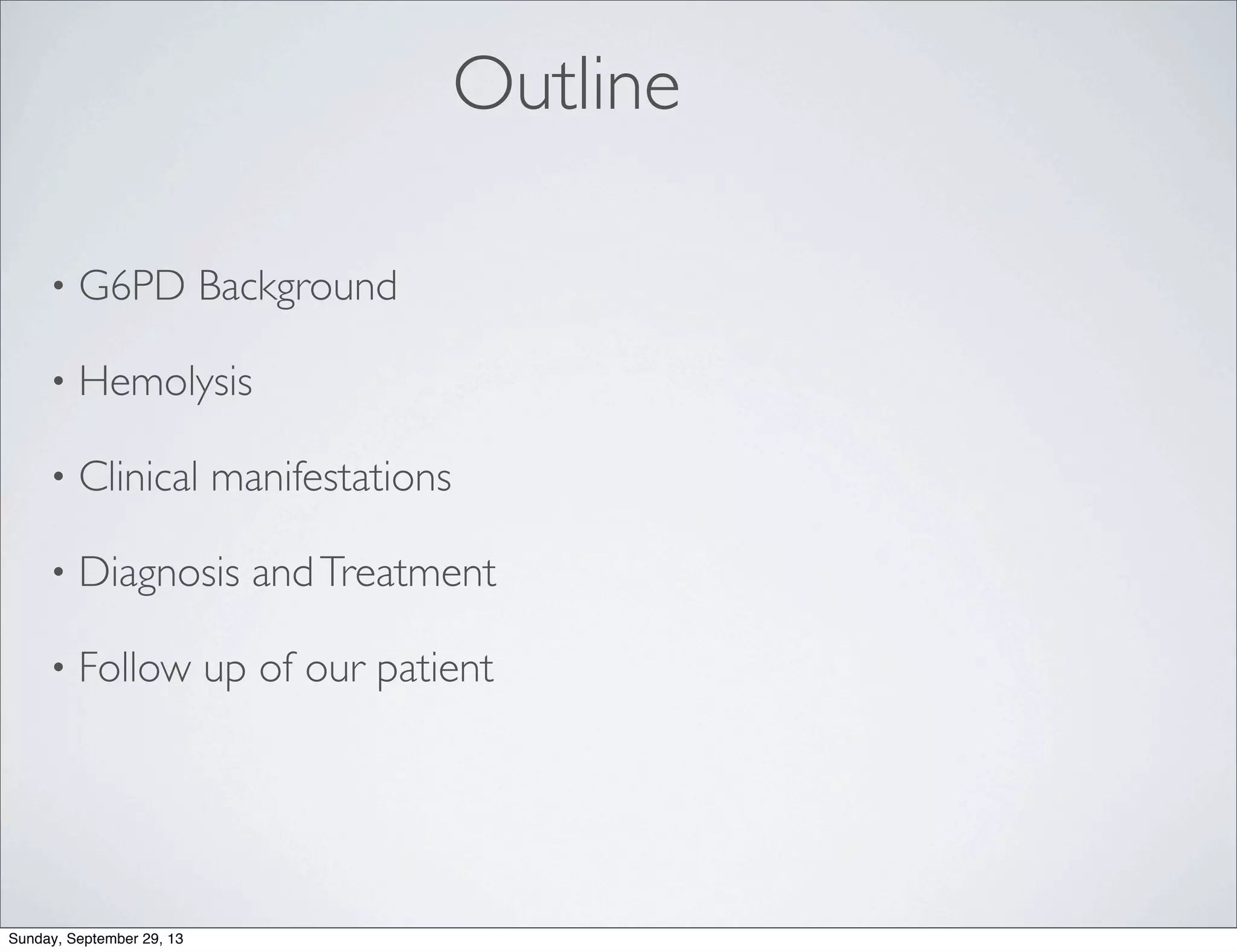 Outline

• G6PD Background

• Hemolysis

• Clinical manifestations

• Diagnosis and Treatment

• Follow up of our patient

Sunday, September 29, 13